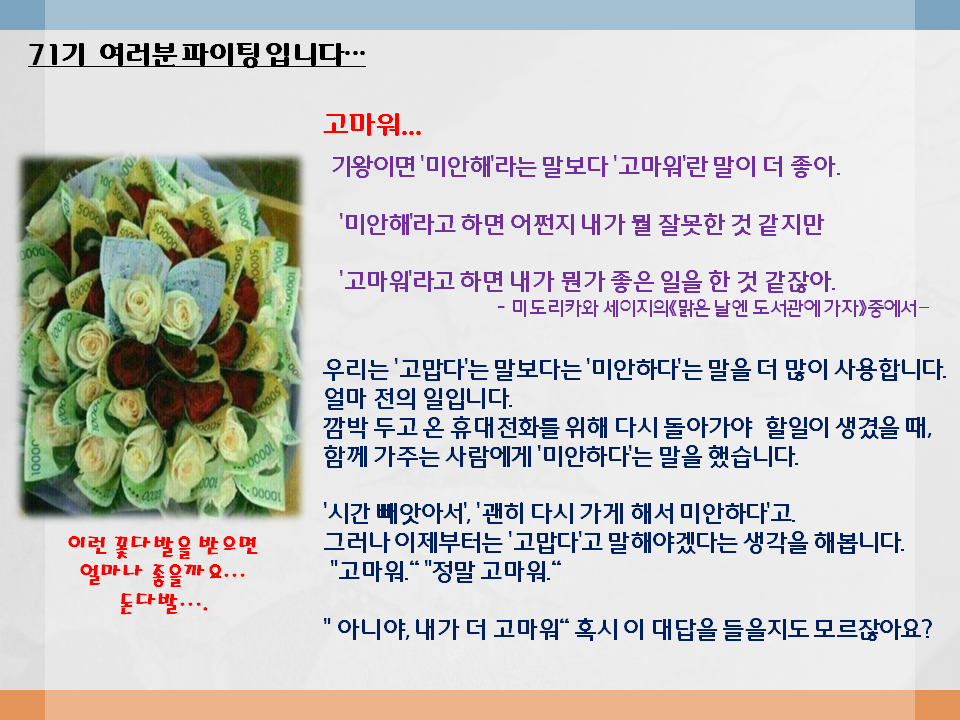 71기 여러분 파이팅 입니다…

고마워…

기왕이면 '미안해'라는 말보다 '고마워'란 말이 더 좋아.

'미안해'라고 하면 어쩐지 내가 뭘 잘못한 것 같지만

'고마워'라고 하면 내가 뭔가 좋은 일을 한 것 같잖아.

- 미도리카와 세이지의《맑은 날엔 도서관에 가자》중에서-

우리는 '고맙다'는 말보다는 '미안하다'는 말을 더 많이 사용합니다.
얼마 전의 일입니다.
깜박 두고 온 휴대전화를 위해 다시 돌아가야 할일이 생겼을 때,
함께 가주는 사람에게 '미안하다'는 말을 했습니다.

'시간 빼앗아서', '괜히 다시 가게 해서 미안하다'고.
그러나 이제부터는 '고맙다'고 말해야겠다는 생각을 해봅니다.
"고마워." "정말 고마워."

" 아니야, 내가 더 고마워" 혹시 이 대답을 들을지도 모르잖아요?

이런 꽃다발을 받으면
얼마나 좋을까요…
돈다발….